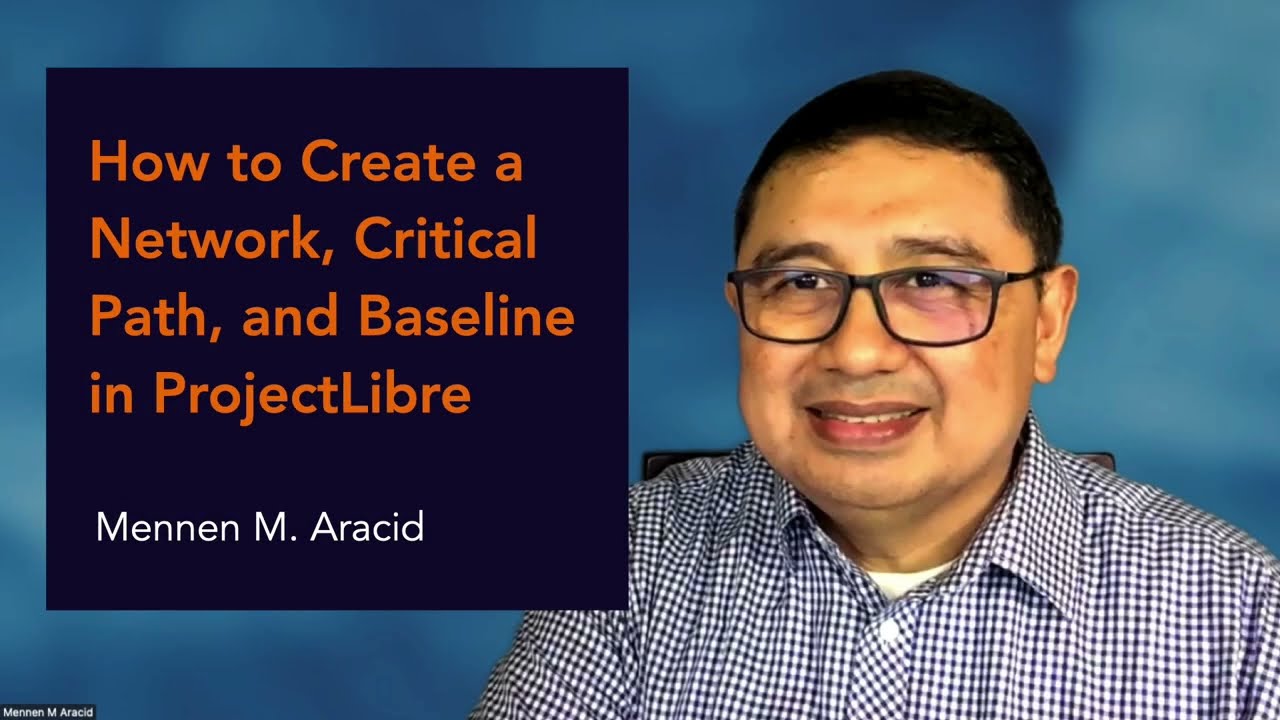 How to Create a Network, Critical Path, and Baseline in ProjectLibre

Mennen M. Aracid

Mennen M Aracid